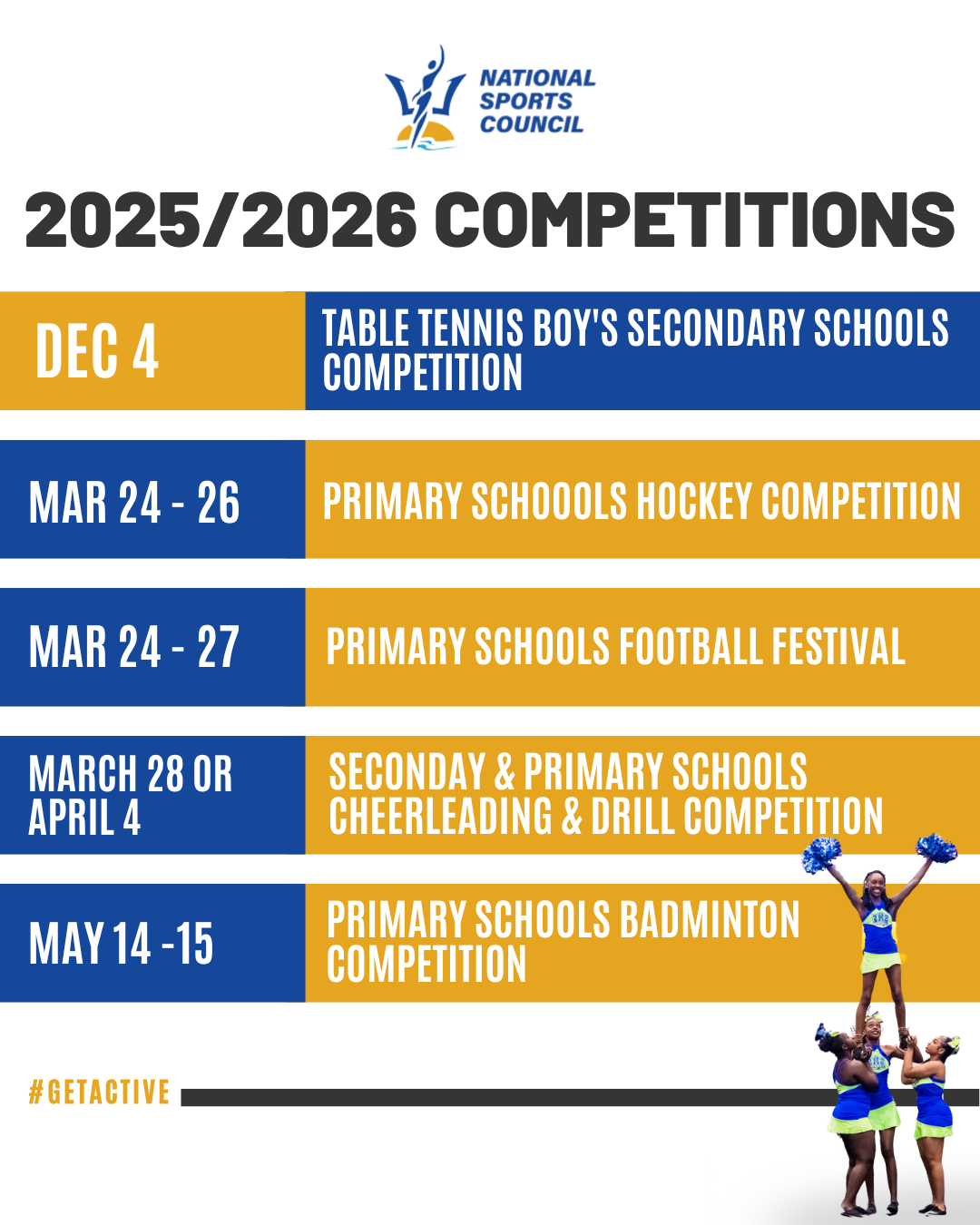 NATIONAL SPORTS COUNCIL

2025/2026 COMPETITIONS

| DEC 4 | TABLE TENNIS BOY'S SECONDARY SCHOOLS COMPETITION |
|---|---|
| MAR 24 - 26 | PRIMARY SCHOOOLS HOCKEY COMPETITION |
| MAR 24 - 27 | PRIMARY SCHOOLS FOOTBALL FESTIVAL |
| MARCH 28 OR APRIL 4 | SECONDAY & PRIMARY SCHOOLS CHEERLEADING & DRILL COMPETITION |
| MAY 14 -15 | PRIMARY SCHOOLS BADMINTON COMPETITION |

#GETACTIVE